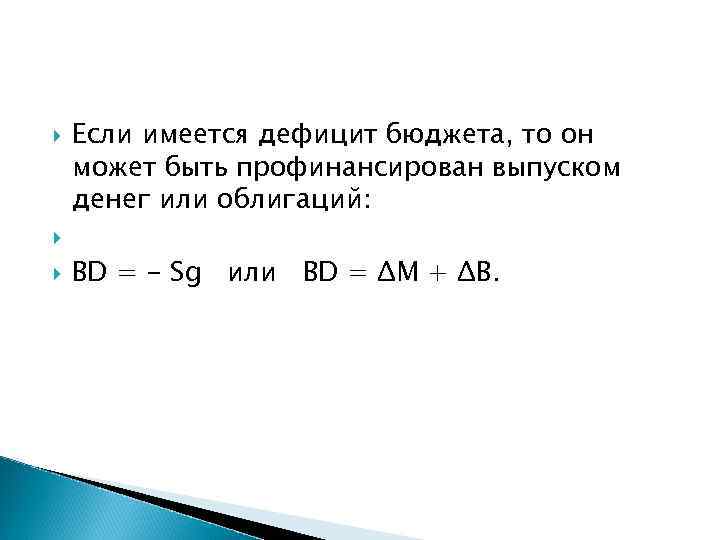 Если имеется дефицит бюджета, то он может быть профинансирован выпуском денег или облигаций:

$BD = - Sg$ или $BD = \Delta M + \Delta B$.